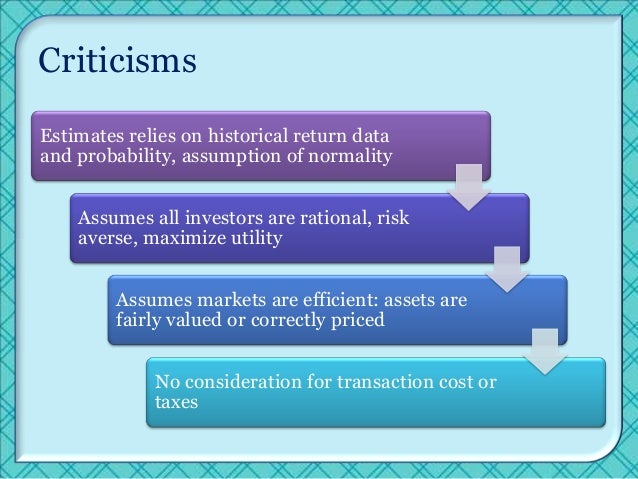 Criticisms

Estimates relies on historical return data and probability, assumption of normality

Assumes all investors are rational, risk averse, maximize utility

Assumes markets are efficient: assets are fairly valued or correctly priced

No consideration for transaction cost or taxes